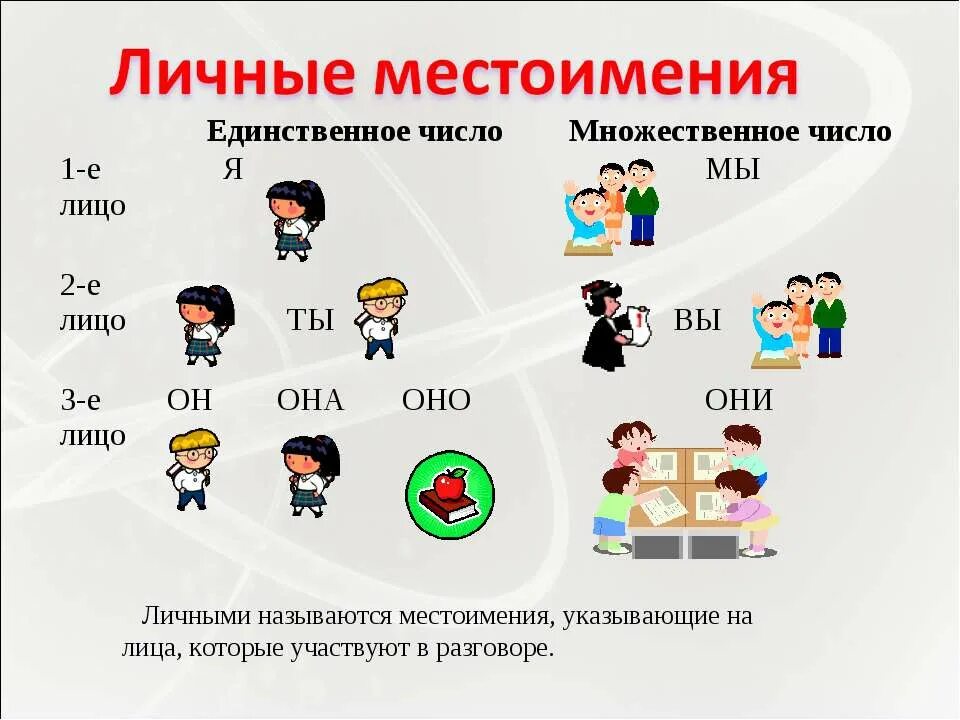 Личные местоимения

| | Единственное число | Множественное число |
|---|---|---|
| 1-е лицо | Я | МЫ |
| 2-е лицо | ТЫ | ВЫ |
| 3-е лицо | ОН ОНА ОНО | ОНИ |

Личными называются местоимения, указывающие на лица, которые участвуют в разговоре.